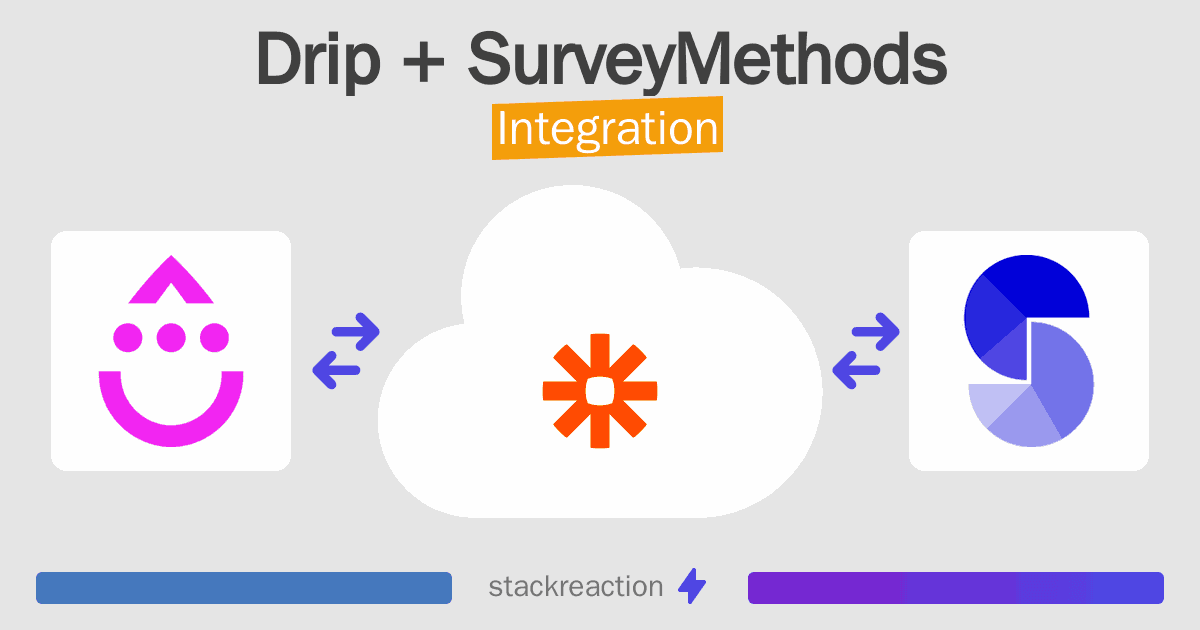 Drip + SurveyMethods
Integration

stackreaction